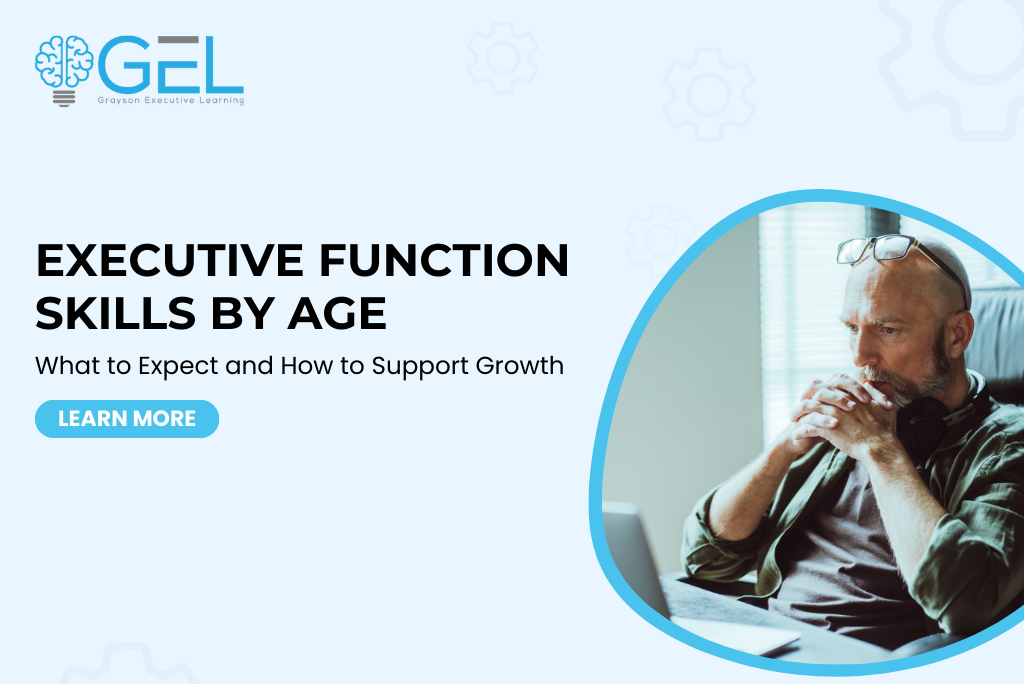 GEL
Grayson Executive Learning

EXECUTIVE FUNCTION SKILLS BY AGE

What to Expect and How to Support Growth

LEARN MORE